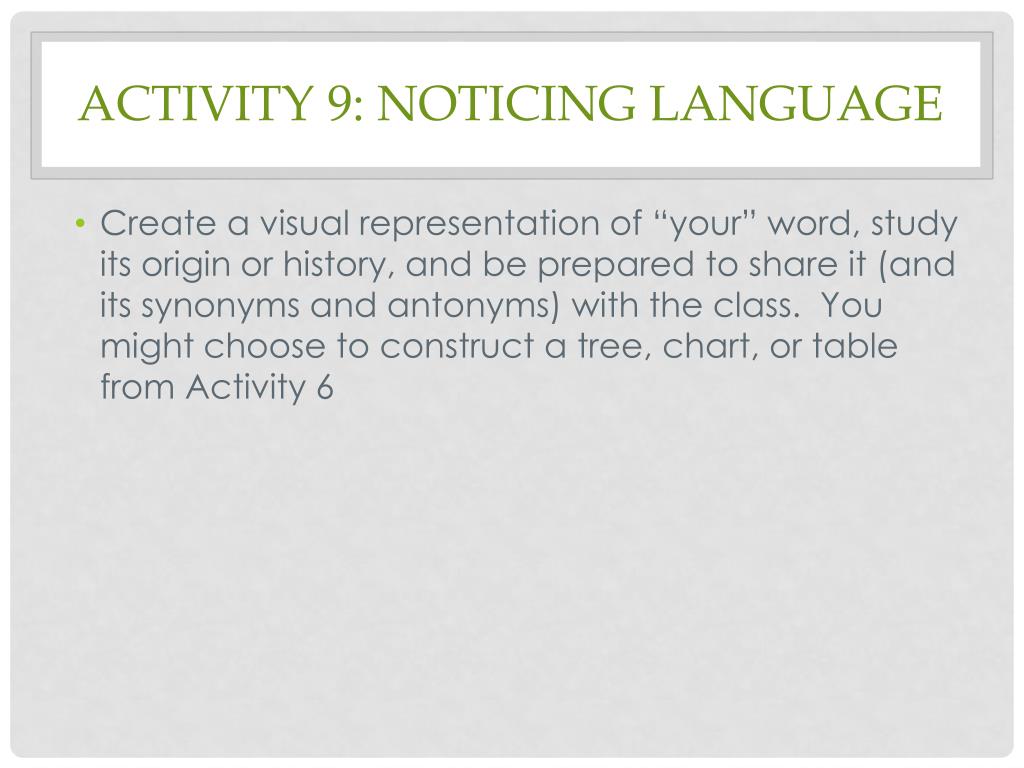 ACTIVITY 9: NOTICING LANGUAGE

• Create a visual representation of “your” word, study its origin or history, and be prepared to share it (and its synonyms and antonyms) with the class. You might choose to construct a tree, chart, or table from Activity 6